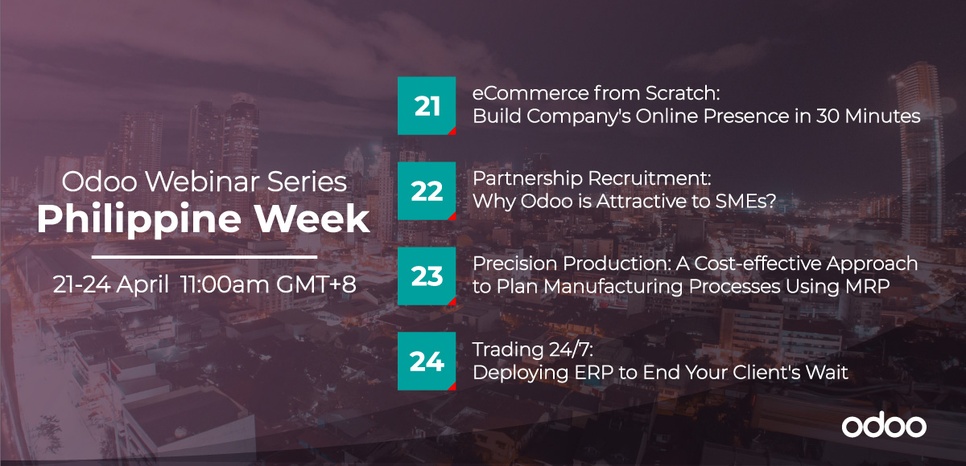 Odoo Webinar Series
Philippine Week

21-24 April 11:00am GMT+8

21
eCommerce from Scratch:
Build Company's Online Presence in 30 Minutes

22
Partnership Recruitment:
Why Odoo is Attractive to SMEs?

23
Precision Production: A Cost-effective Approach to Plan Manufacturing Processes Using MRP

24
Trading 24/7:
Deploying ERP to End Your Client's Wait

odoo